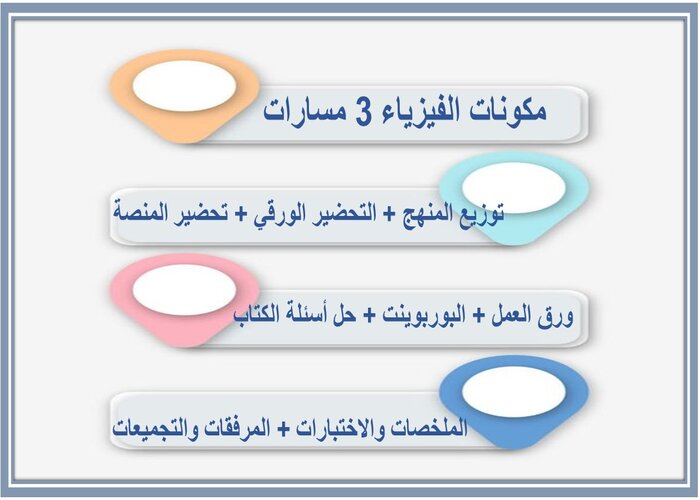 مكونات الفيزياء 3 مسارات

توزيع المنهج + التحضير الورقي + تحضير المنصة

ورق العمل + البوربوينت + حل أسئلة الكتاب

الملخصات والاختبارات + المرفقات والتجميعات